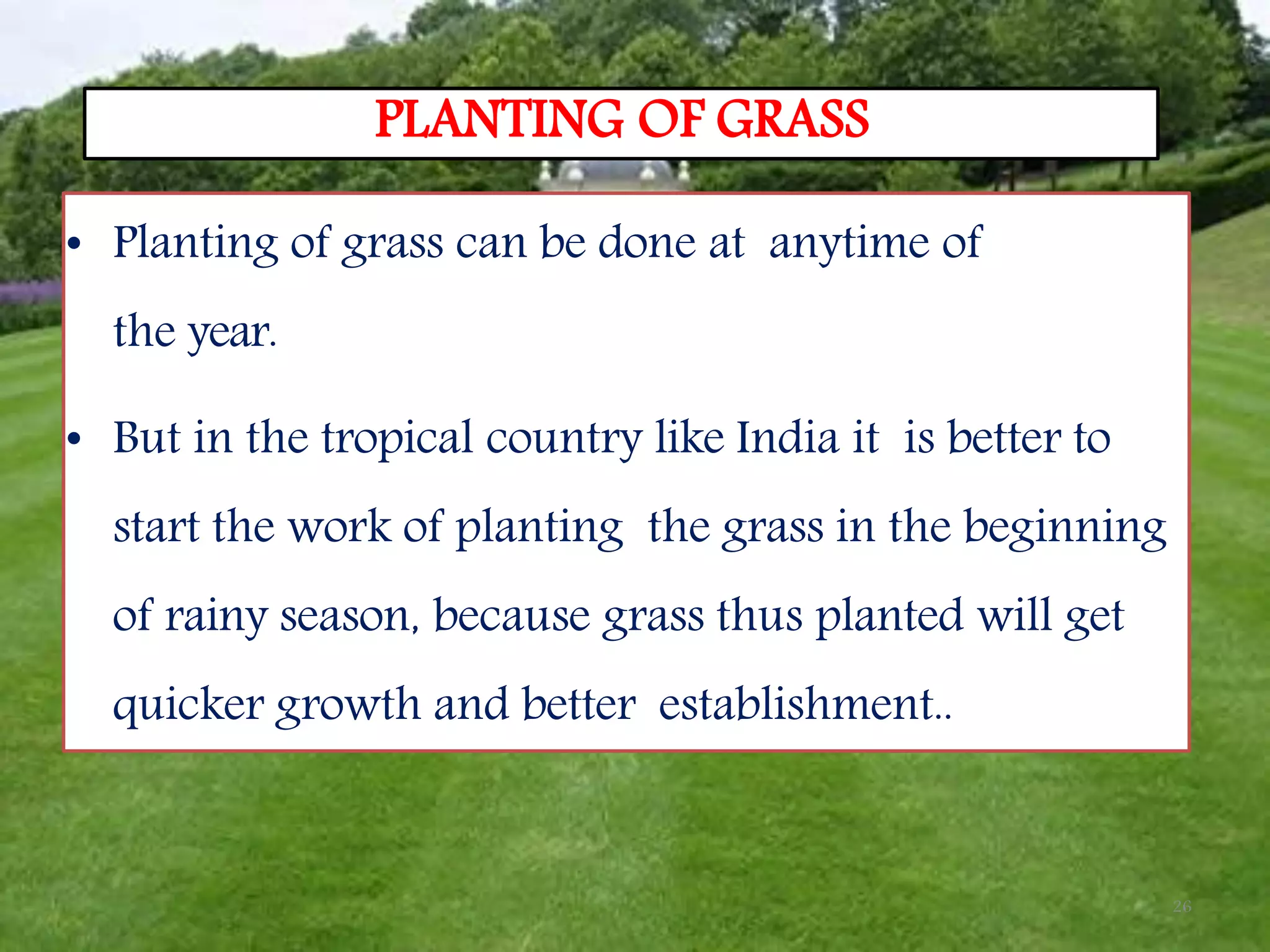 PLANTING OF GRASS

• Planting of grass can be done at anytime of the year.

• But in the tropical country like India it is better to start the work of planting the grass in the beginning of rainy season, because grass thus planted will get quicker growth and better establishment..

26